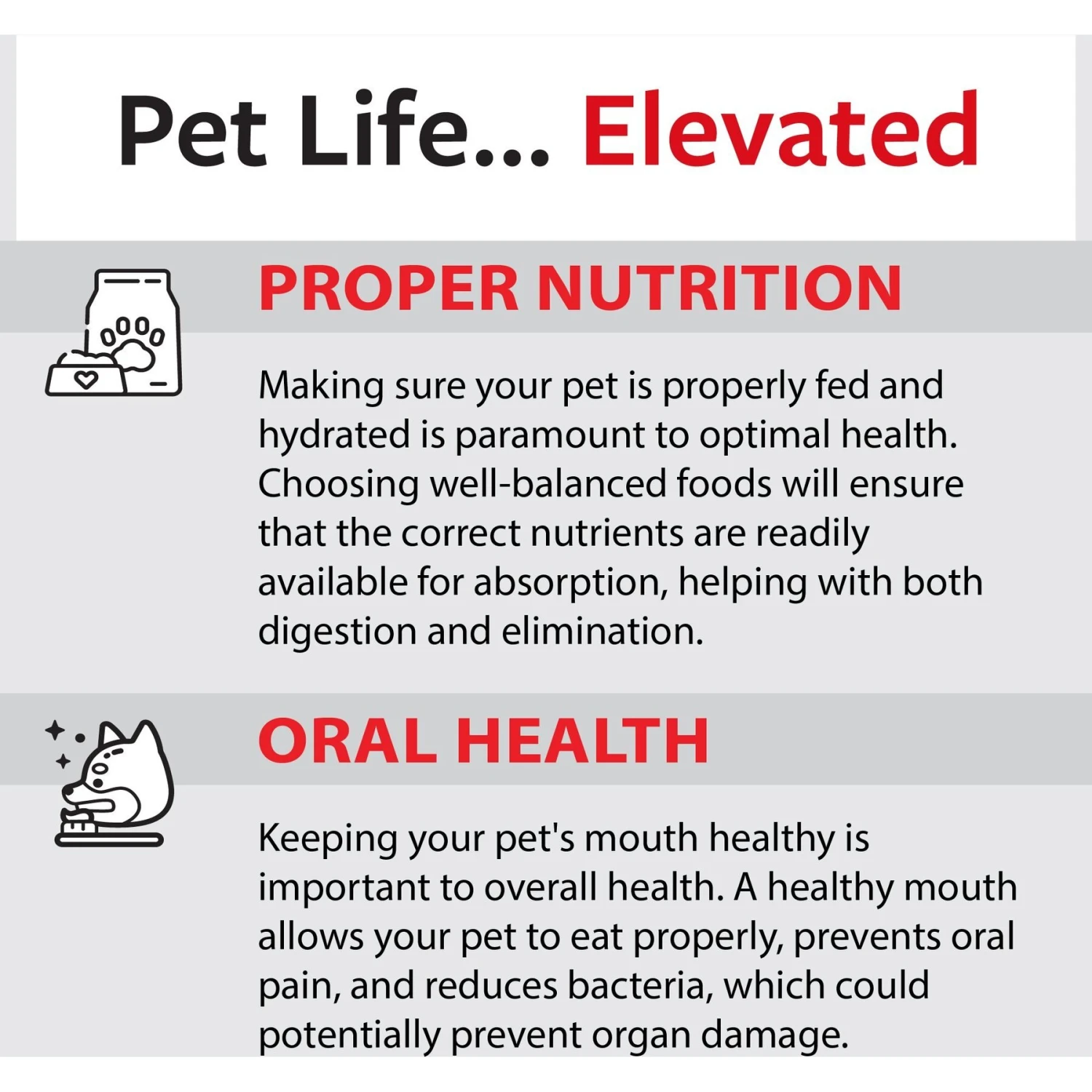 Pet Life... Elevated

PROPER NUTRITION

Making sure your pet is properly fed and hydrated is paramount to optimal health. Choosing well-balanced foods will ensure that the correct nutrients are readily available for absorption, helping with both digestion and elimination.

ORAL HEALTH

Keeping your pet's mouth healthy is important to overall health. A healthy mouth allows your pet to eat properly, prevents oral pain, and reduces bacteria, which could potentially prevent organ damage.